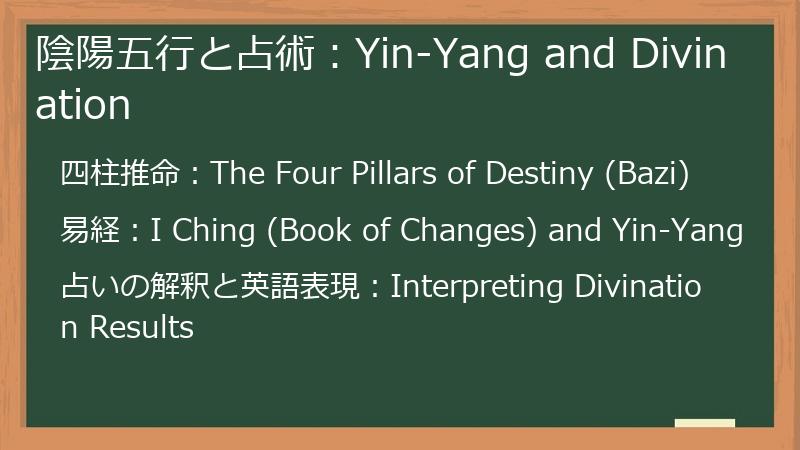 陰陽五行と占術：Yin-Yang and Divination

四柱推命：The Four Pillars of Destiny (Bazi)

易経：I Ching (Book of Changes) and Yin-Yang

占いの解釈と英語表現：Interpreting Divination Results